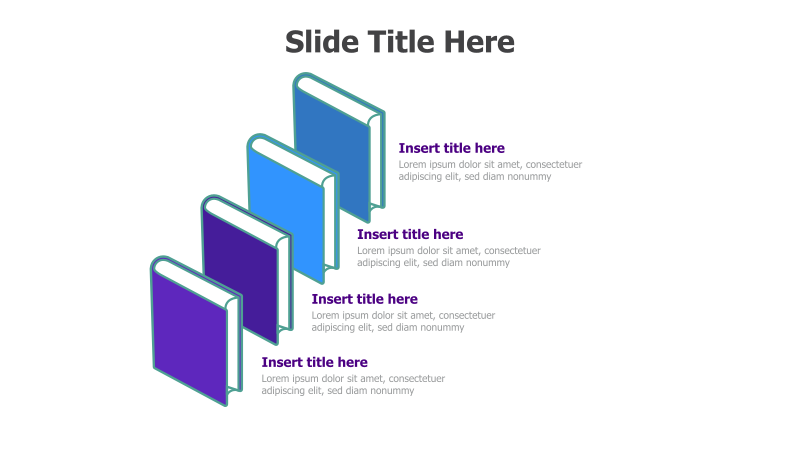 Slide Title Here

Insert title here
Lorem ipsum dolor sit amet, consectetuer adipiscing elit, sed diam nonummy

Insert title here
Lorem ipsum dolor sit amet, consectetuer adipiscing elit, sed diam nonummy

Insert title here
Lorem ipsum dolor sit amet, consectetuer adipiscing elit, sed diam nonummy

Insert title here
Lorem ipsum dolor sit amet, consectetuer adipiscing elit, sed diam nonummy